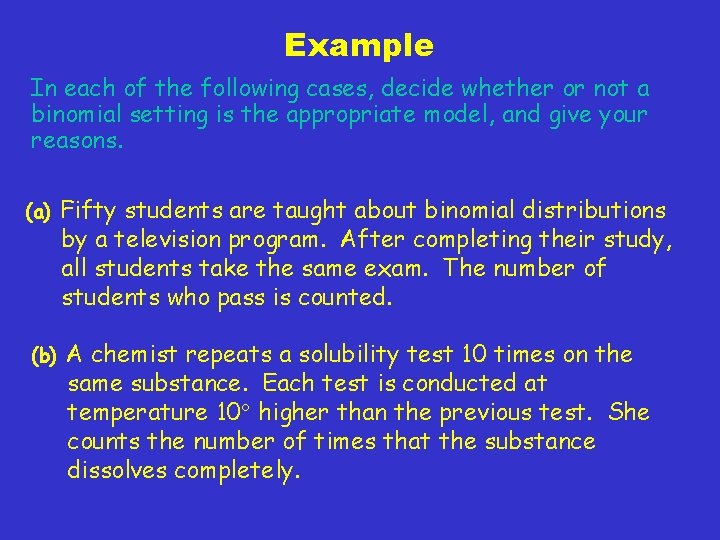 Example

In each of the following cases, decide whether or not a binomial setting is the appropriate model, and give your reasons.

(a) Fifty students are taught about binomial distributions by a television program. After completing their study, all students take the same exam. The number of students who pass is counted.

(b) A chemist repeats a solubility test 10 times on the same substance. Each test is conducted at temperature $10^\circ$ higher than the previous test. She counts the number of times that the substance dissolves completely.